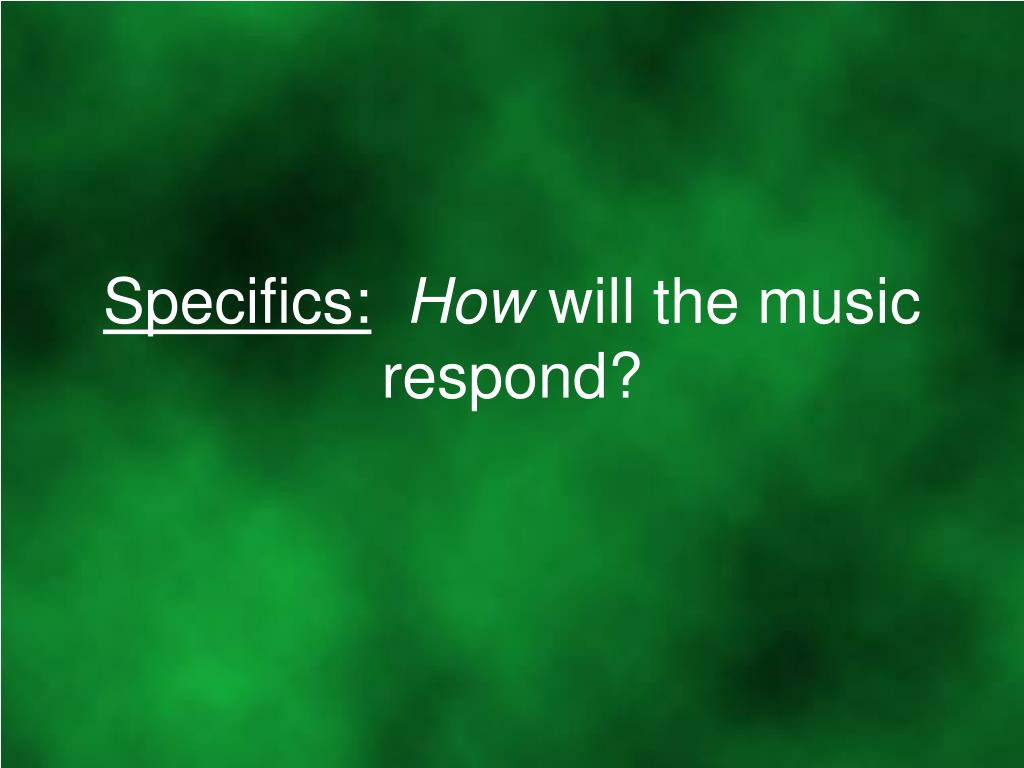 Specifics: How will the music respond?